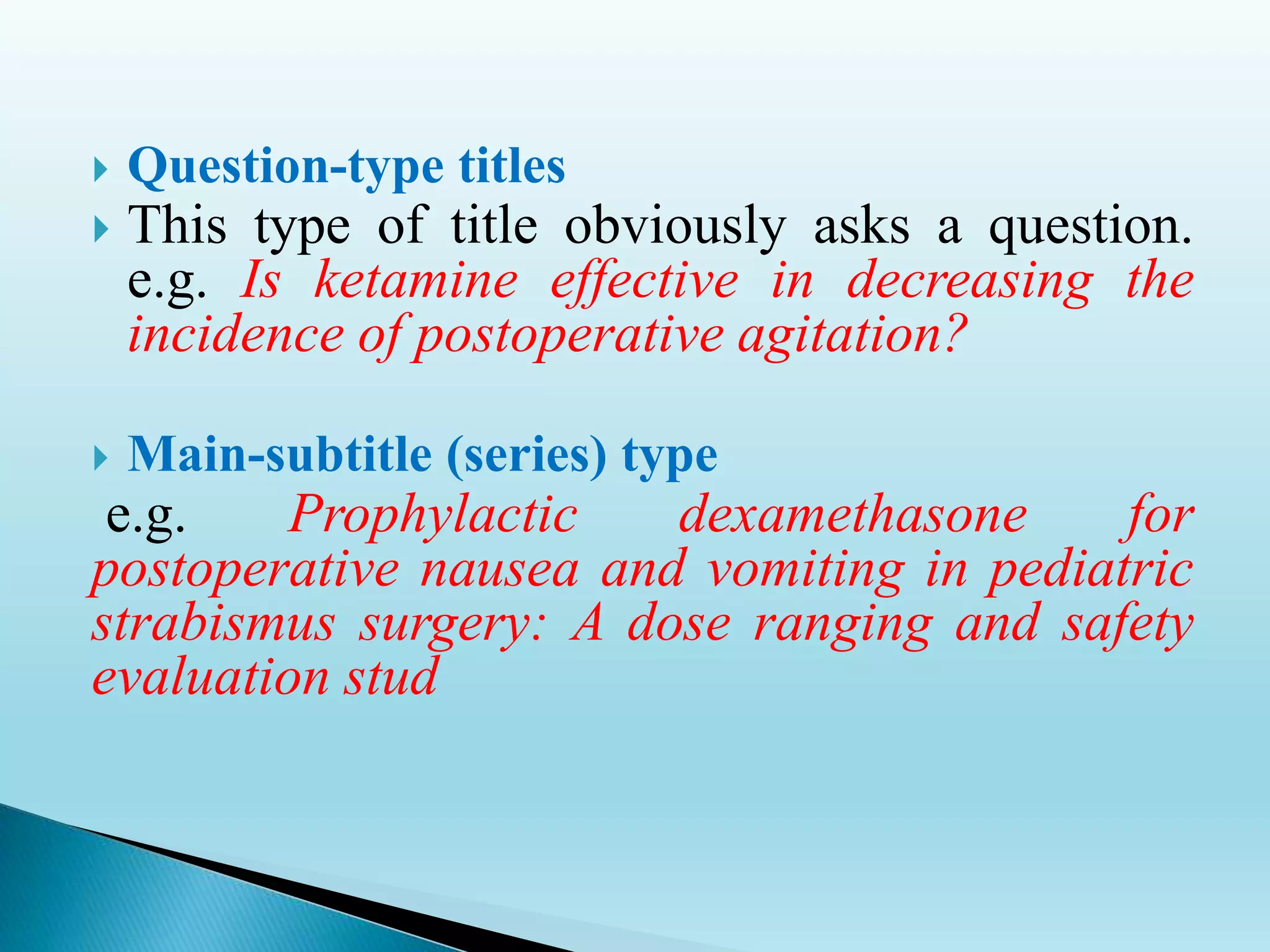 Question-type titles

This type of title obviously asks a question. e.g. Is ketamine effective in decreasing the incidence of postoperative agitation?

Main-subtitle (series) type

e.g. Prophylactic dexamethasone for postoperative nausea and vomiting in pediatric strabismus surgery: A dose ranging and safety evaluation stud